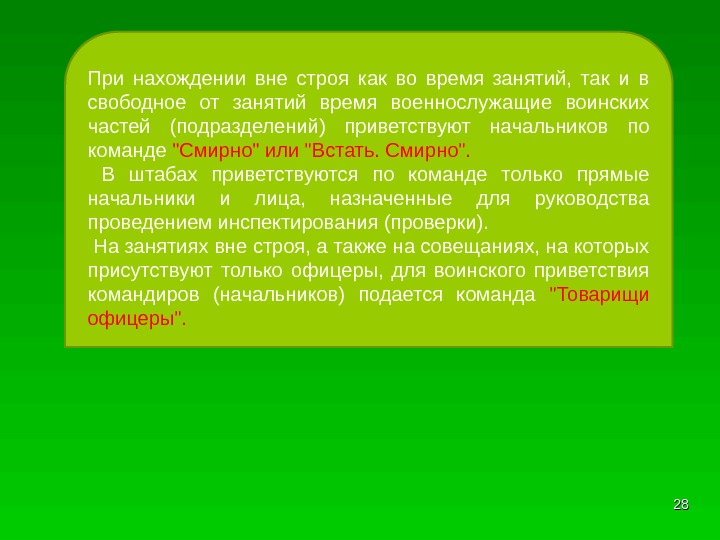 При нахождении вне строя как во время занятий, так и в свободное от занятий время военнослужащие воинских частей (подразделений) приветствуют начальников по команде "Смирно" или "Встать. Смирно".

В штабах приветствуются по команде только прямые начальники и лица, назначенные для руководства проведением инспектирования (проверки).

На занятиях вне строя, а также на совещаниях, на которых присутствуют только офицеры, для воинского приветствия командиров (начальников) подается команда "Товарищи офицеры".

28